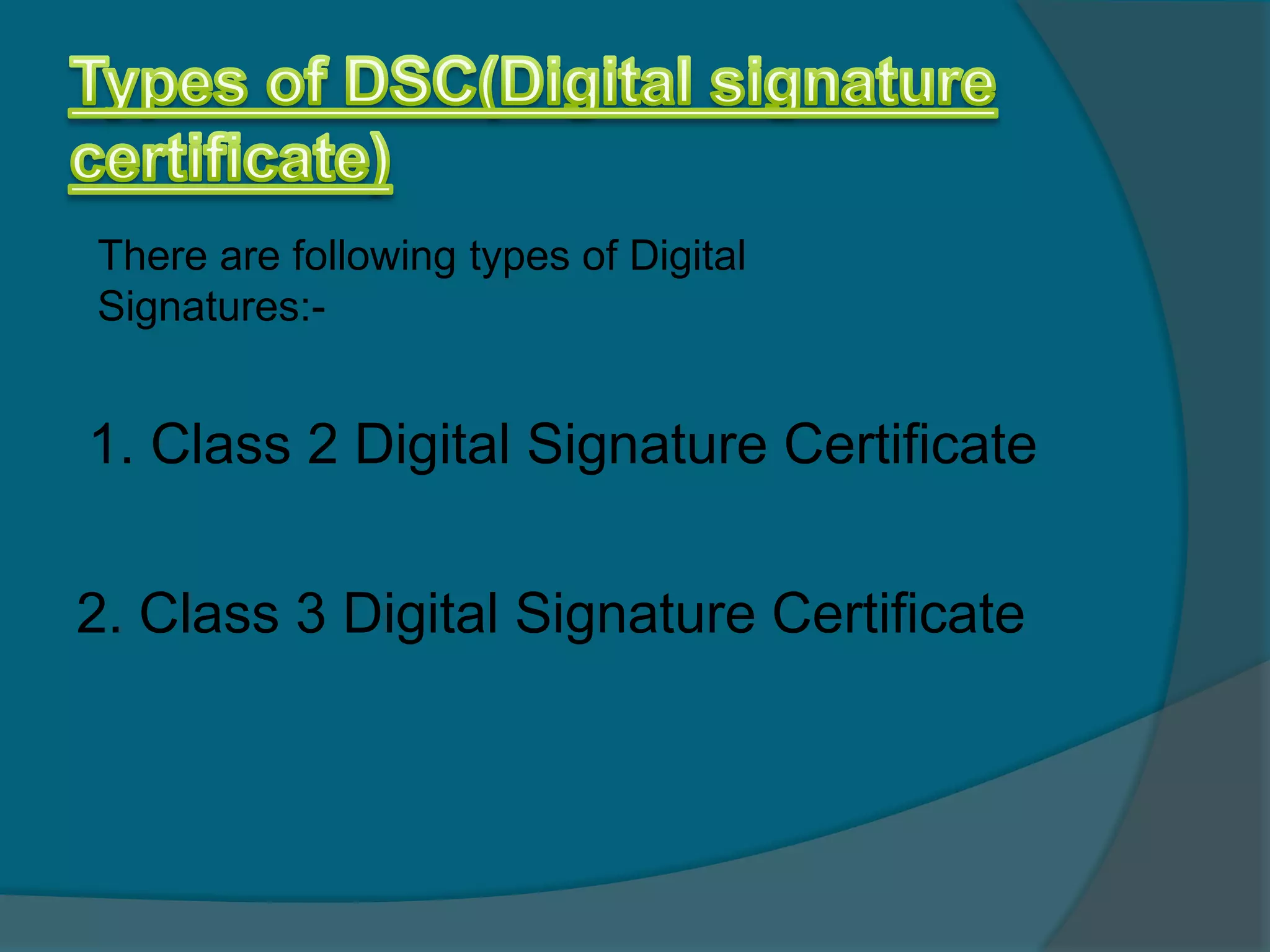 Types of DSC(Digital signature certificate)

There are following types of Digital Signatures:-

1. Class 2 Digital Signature Certificate

2. Class 3 Digital Signature Certificate